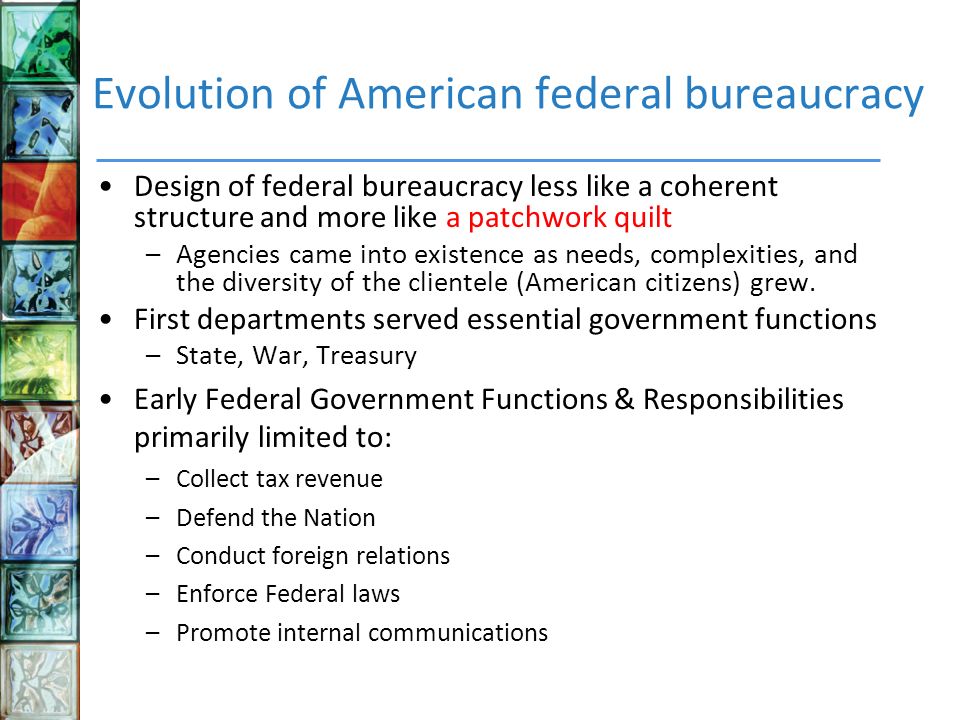 Evolution of American federal bureaucracy

• Design of federal bureaucracy less like a coherent structure and more like a patchwork quilt
  – Agencies came into existence as needs, complexities, and the diversity of the clientele (American citizens) grew.
• First departments served essential government functions
  – State, War, Treasury
• Early Federal Government Functions & Responsibilities primarily limited to:
  – Collect tax revenue
  – Defend the Nation
  – Conduct foreign relations
  – Enforce Federal laws
  – Promote internal communications